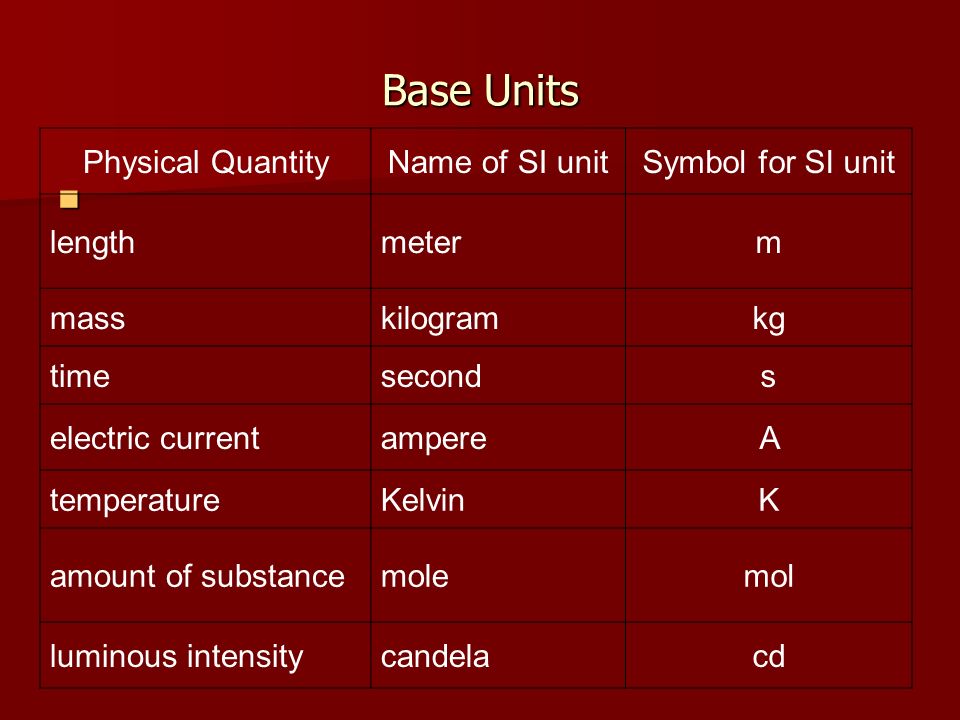 Base Units

| Physical Quantity | Name of SI unit | Symbol for SI unit |
|---|---|---|
| length | meter | m |
| mass | kilogram | kg |
| time | second | s |
| electric current | ampere | A |
| temperature | Kelvin | K |
| amount of substance | mole | mol |
| luminous intensity | candela | cd |